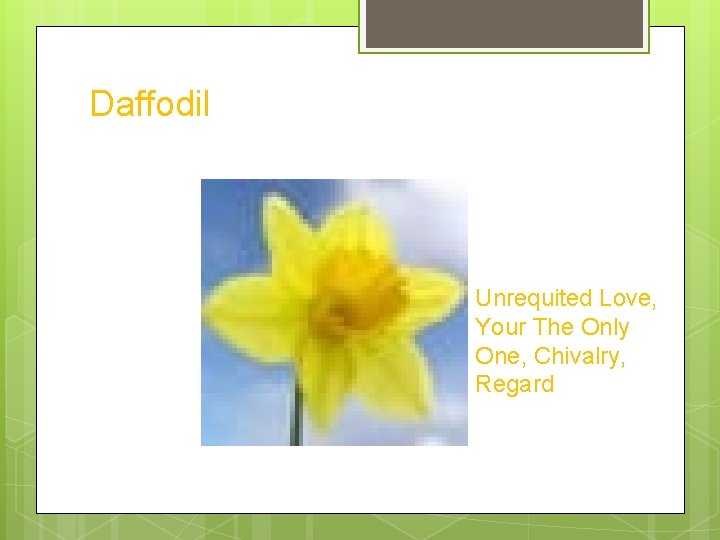 Daffodil

Unrequited Love, Your The Only One, Chivalry, Regard